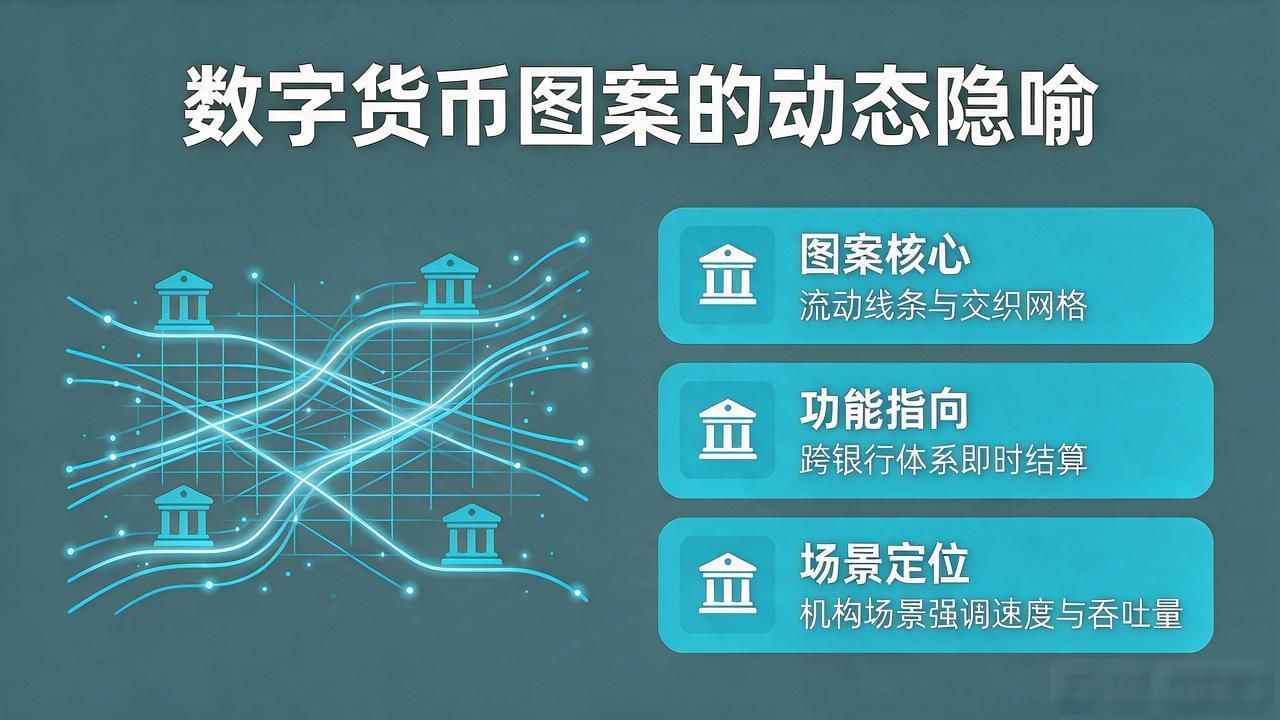 数字货币图案的动态隐喻

图案核心
流动线条与交织网格

功能指向
跨银行体系即时结算

场景定位
机构场景强调速度与吞吐量